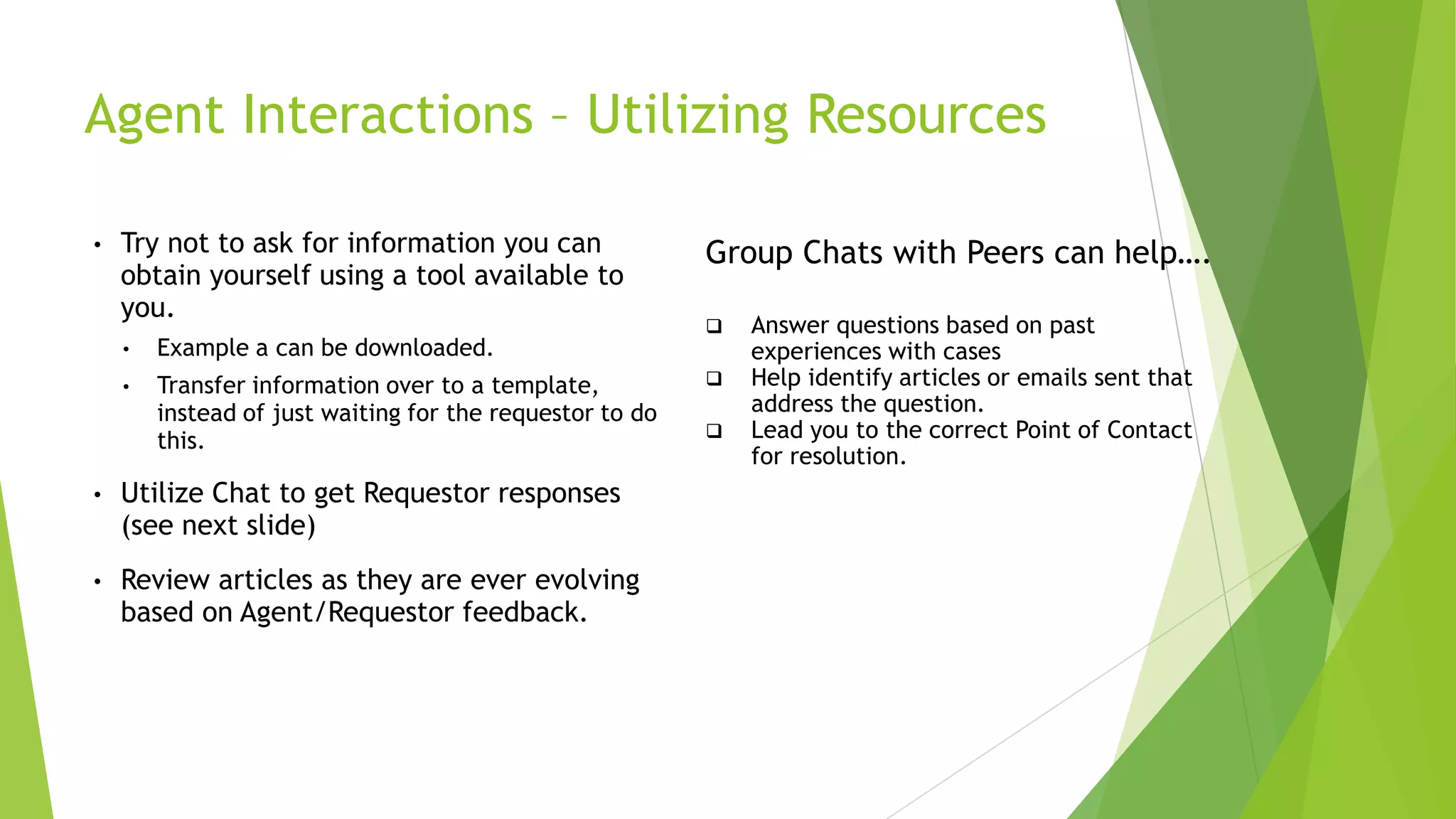 Agent Interactions – Utilizing Resources

• Try not to ask for information you can obtain yourself using a tool available to you.
  • Example a can be downloaded.
  • Transfer information over to a template, instead of just waiting for the requestor to do this.

• Utilize Chat to get Requestor responses (see next slide)

• Review articles as they are ever evolving based on Agent/Requestor feedback.

Group Chats with Peers can help….

❑ Answer questions based on past experiences with cases
❑ Help identify articles or emails sent that address the question.
❑ Lead you to the correct Point of Contact for resolution.